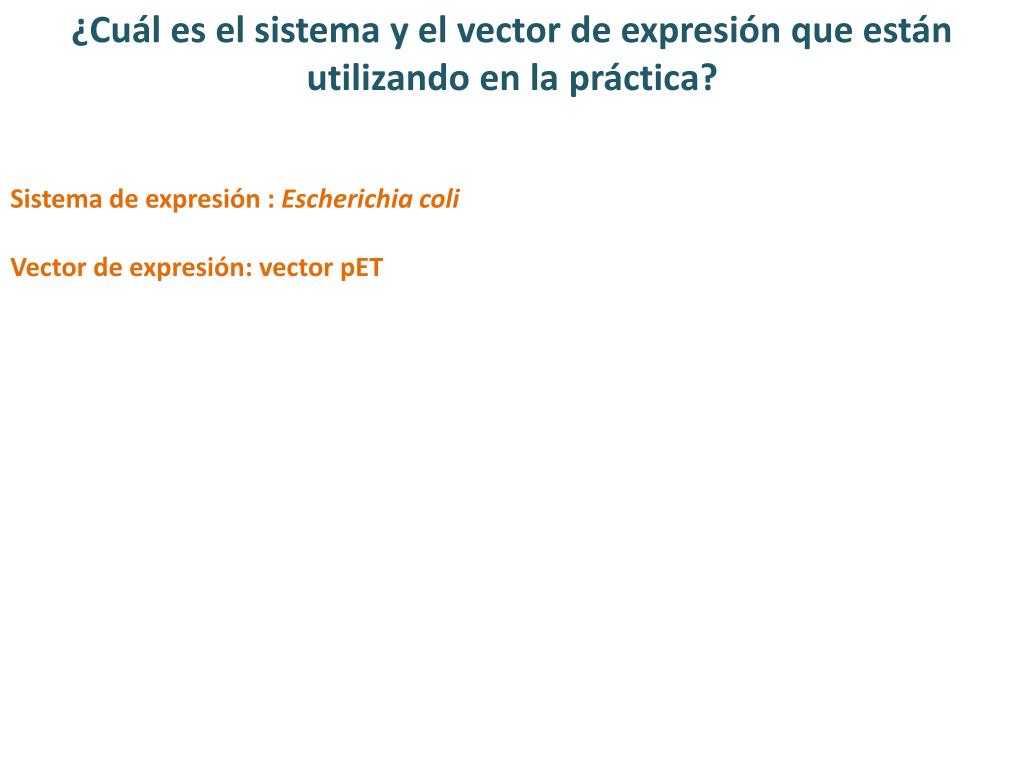 ¿Cuál es el sistema y el vector de expresión que están utilizando en la práctica?

Sistema de expresión : Escherichia coli

Vector de expresión: vector pET